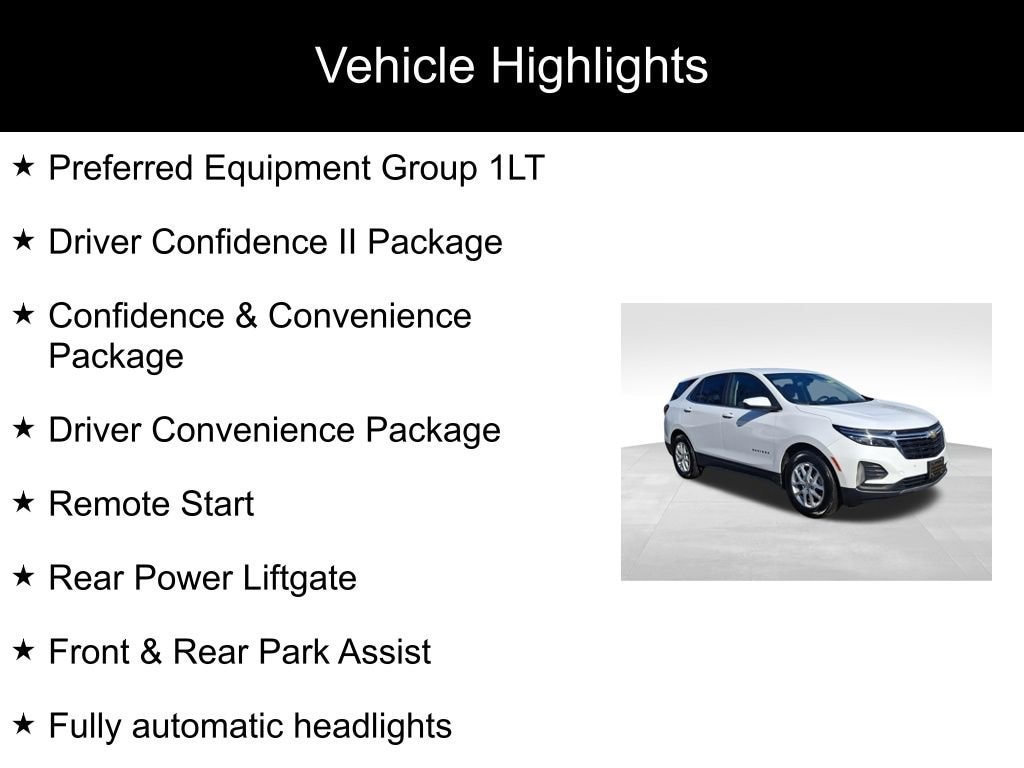 Vehicle Highlights

★ Preferred Equipment Group 1LT

★ Driver Confidence II Package

★ Confidence & Convenience Package

★ Driver Convenience Package

★ Remote Start

★ Rear Power Liftgate

★ Front & Rear Park Assist

★ Fully automatic headlights